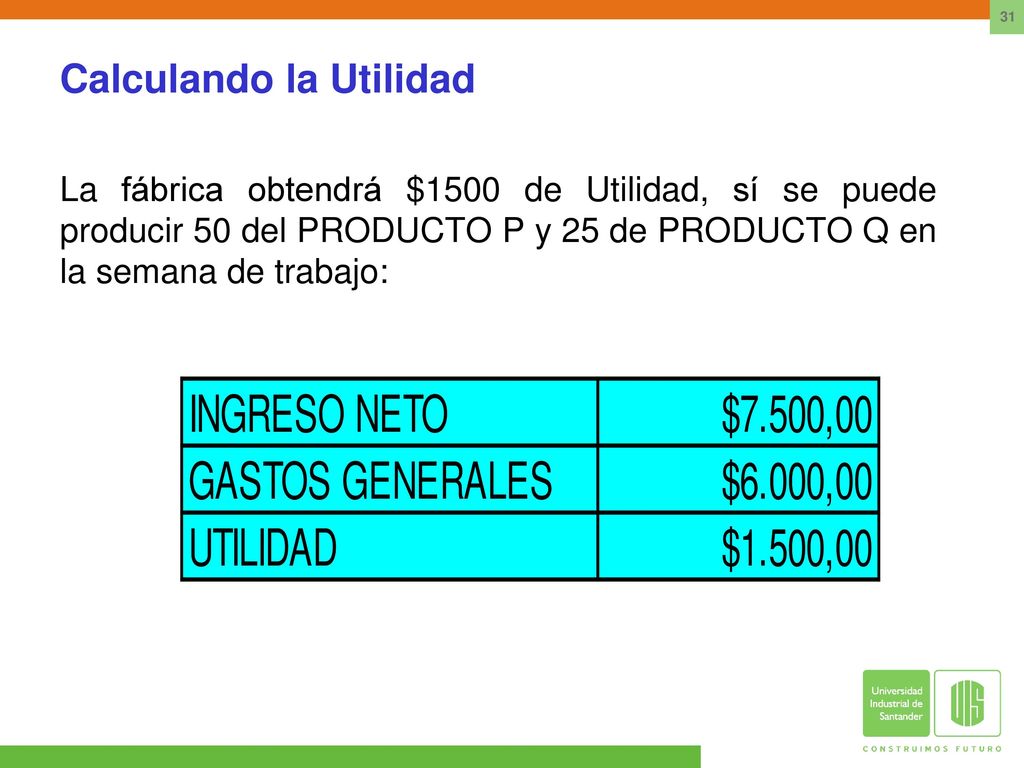 31

Calculando la Utilidad

La fábrica obtendrá \$1500 de Utilidad, sí se puede producir 50 del PRODUCTO P y 25 de PRODUCTO Q en la semana de trabajo:

| INGRESO NETO | \$7.500,00 |
|---|---|
| GASTOS GENERALES | \$6.000,00 |
| UTILIDAD | \$1.500,00 |

Universidad Industrial de Santander

UIS

CONSTRUIMOS FUTURO